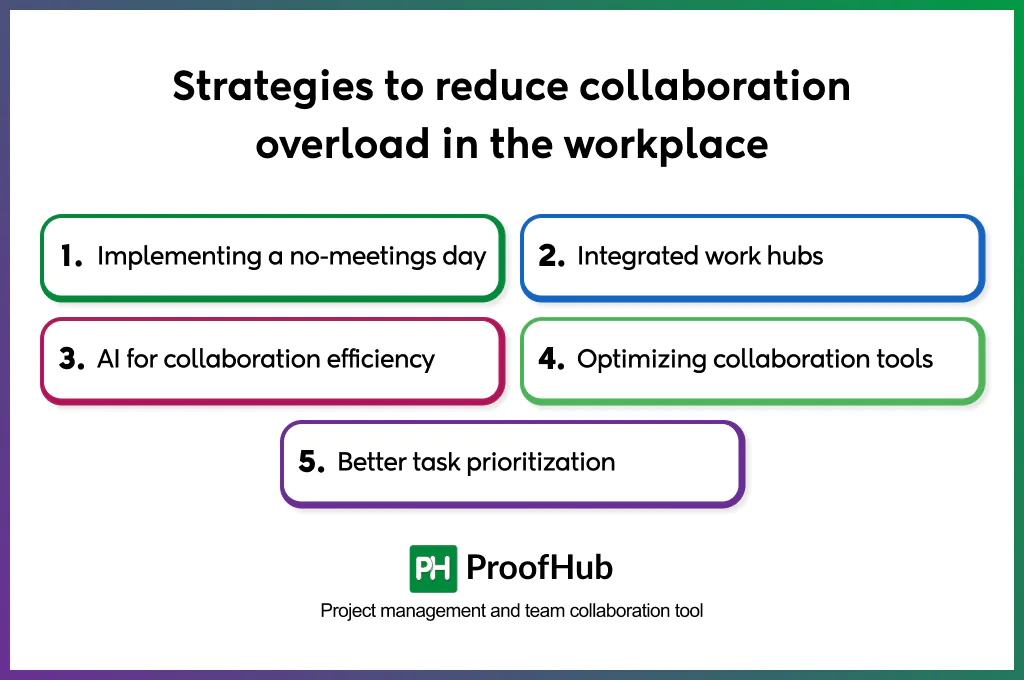 Strategies to reduce collaboration overload in the workplace

1. Implementing a no-meetings day

2. Integrated work hubs

3. AI for collaboration efficiency

4. Optimizing collaboration tools

5. Better task prioritization

PH ProofHub

Project management and team collaboration tool